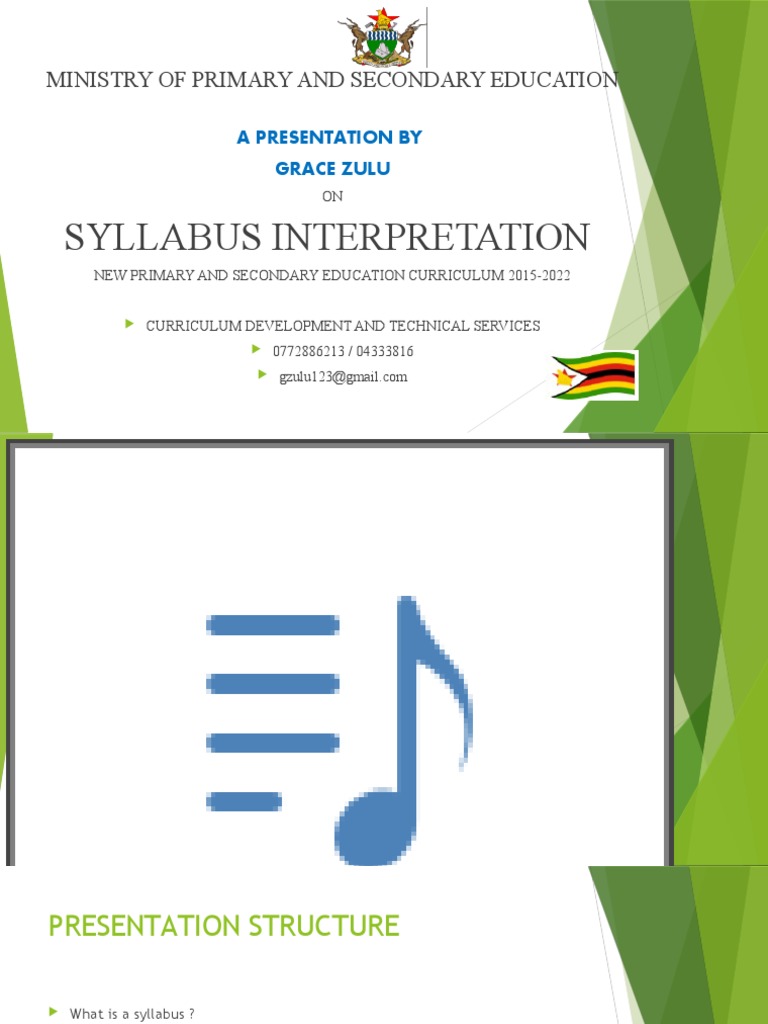 MINISTRY OF PRIMARY AND SECONDARY EDUCATION

A PRESENTATION BY
GRACE ZULU
ON

SYLLABUS INTERPRETATION

NEW PRIMARY AND SECONDARY EDUCATION CURRICULUM 2015-2022

CURRICULUM DEVELOPMENT AND TECHNICAL SERVICES
0772886213 / 04333816
gzulu123@gmail.com

PRESENTATION STRUCTURE

What is a syllabus ?